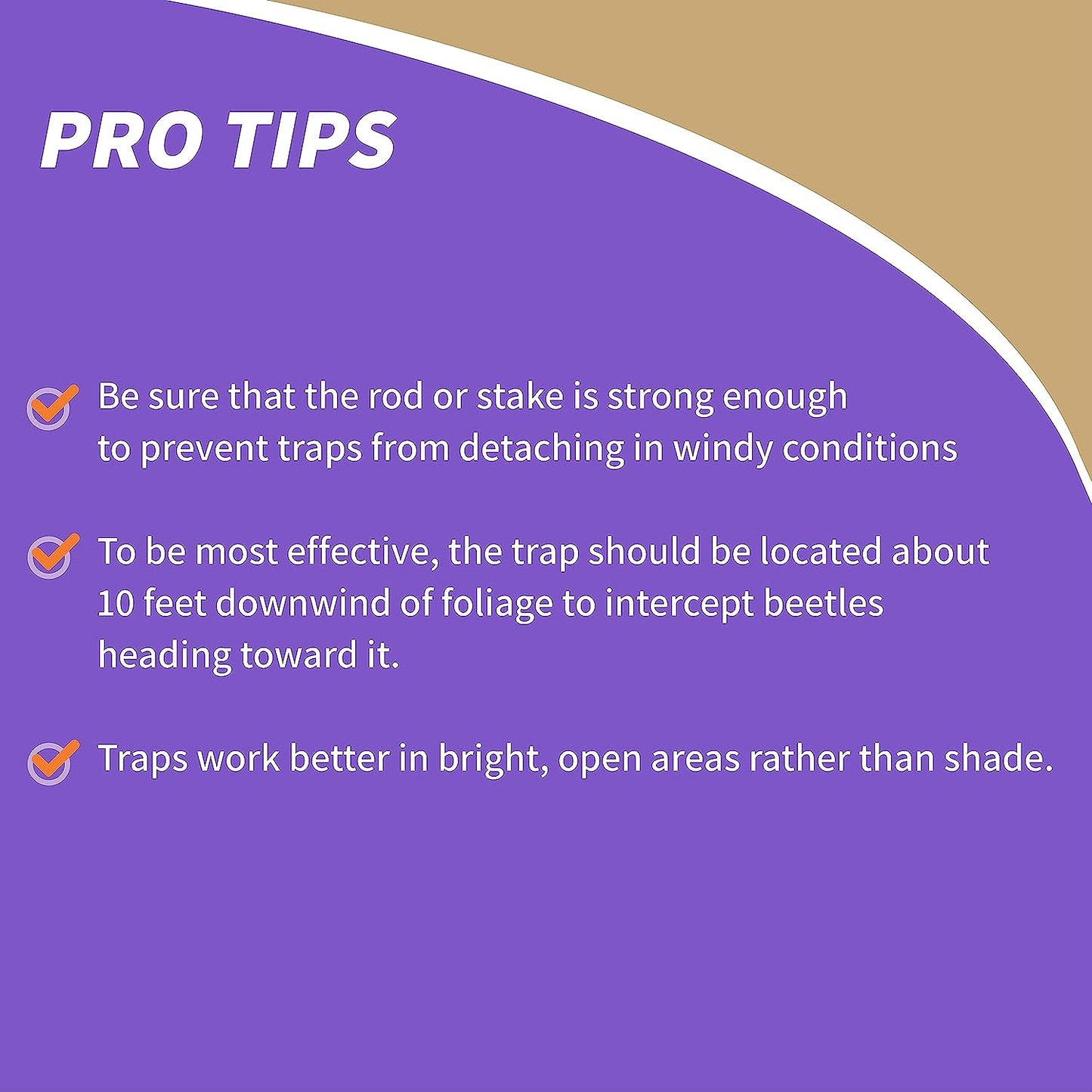 PRO TIPS

Be sure that the rod or stake is strong enough to prevent traps from detaching in windy conditions

To be most effective, the trap should be located about 10 feet downwind of foliage to intercept beetles heading toward it.

Traps work better in bright, open areas rather than shade.